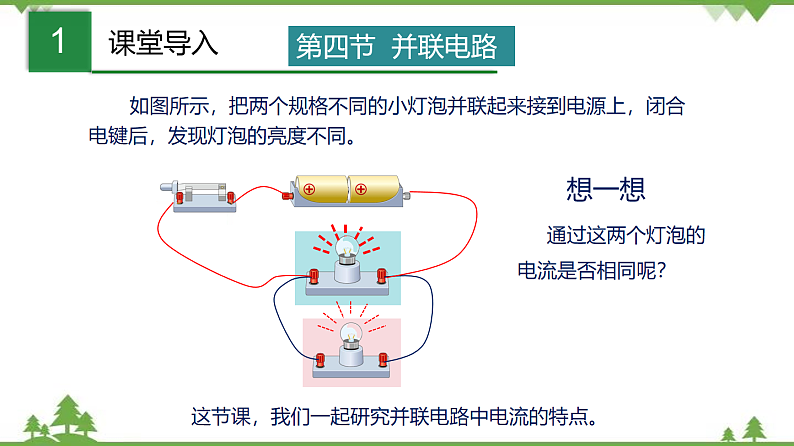 1 课堂导入

第四节 并联电路

如图所示，把两个规格不同的小灯泡并联起来接到电源上，闭合电键后，发现灯泡的亮度不同。

想一想

通过这两个灯泡的电流是否相同呢？

这节课，我们一起研究并联电路中电流的特点。